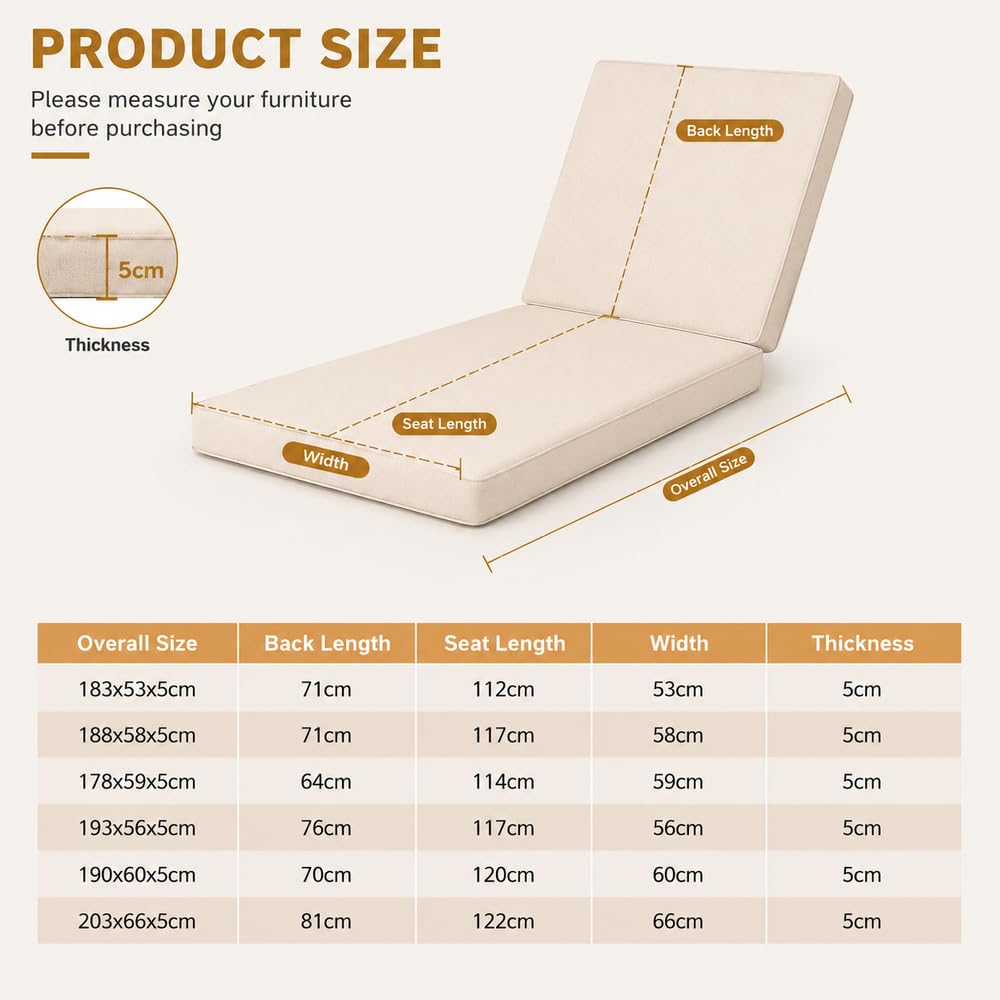 PRODUCT SIZE

Please measure your furniture before purchasing

5cm

Thickness

Back Length

Seat Length

Width

Overall Size

| Overall Size | Back Length | Seat Length | Width | Thickness |
|---|---|---|---|---|
| 183x53x5cm | 71cm | 112cm | 53cm | 5cm |
| 188x58x5cm | 71cm | 117cm | 58cm | 5cm |
| 178x59x5cm | 64cm | 114cm | 59cm | 5cm |
| 193x56x5cm | 76cm | 117cm | 56cm | 5cm |
| 190x60x5cm | 70cm | 120cm | 60cm | 5cm |
| 203x66x5cm | 81cm | 122cm | 66cm | 5cm |